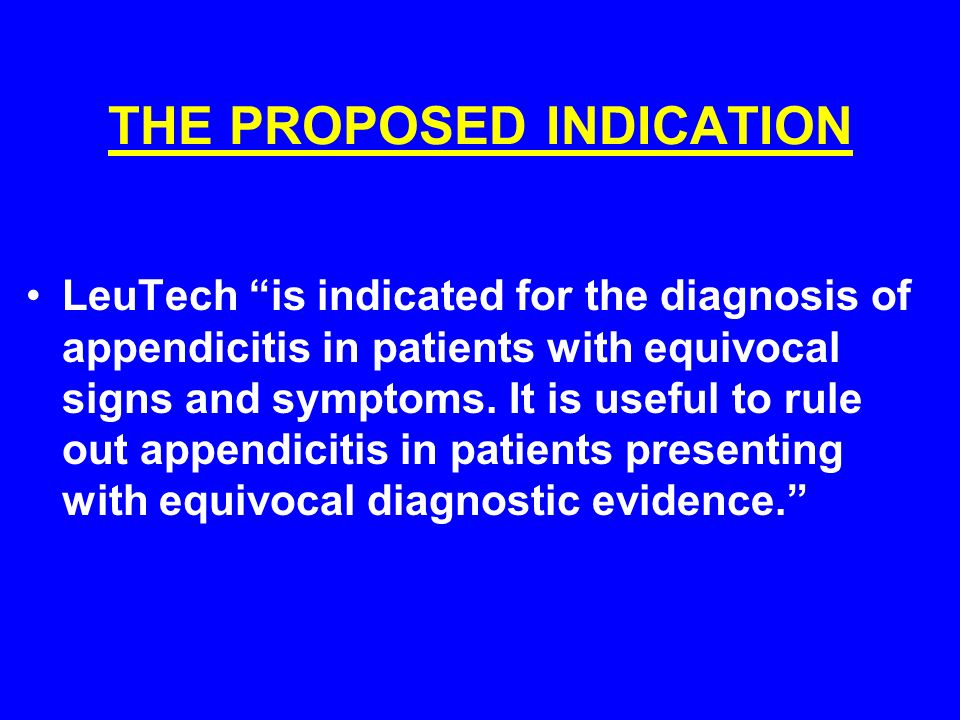 THE PROPOSED INDICATION

• LeuTech “is indicated for the diagnosis of appendicitis in patients with equivocal signs and symptoms. It is useful to rule out appendicitis in patients presenting with equivocal diagnostic evidence.”